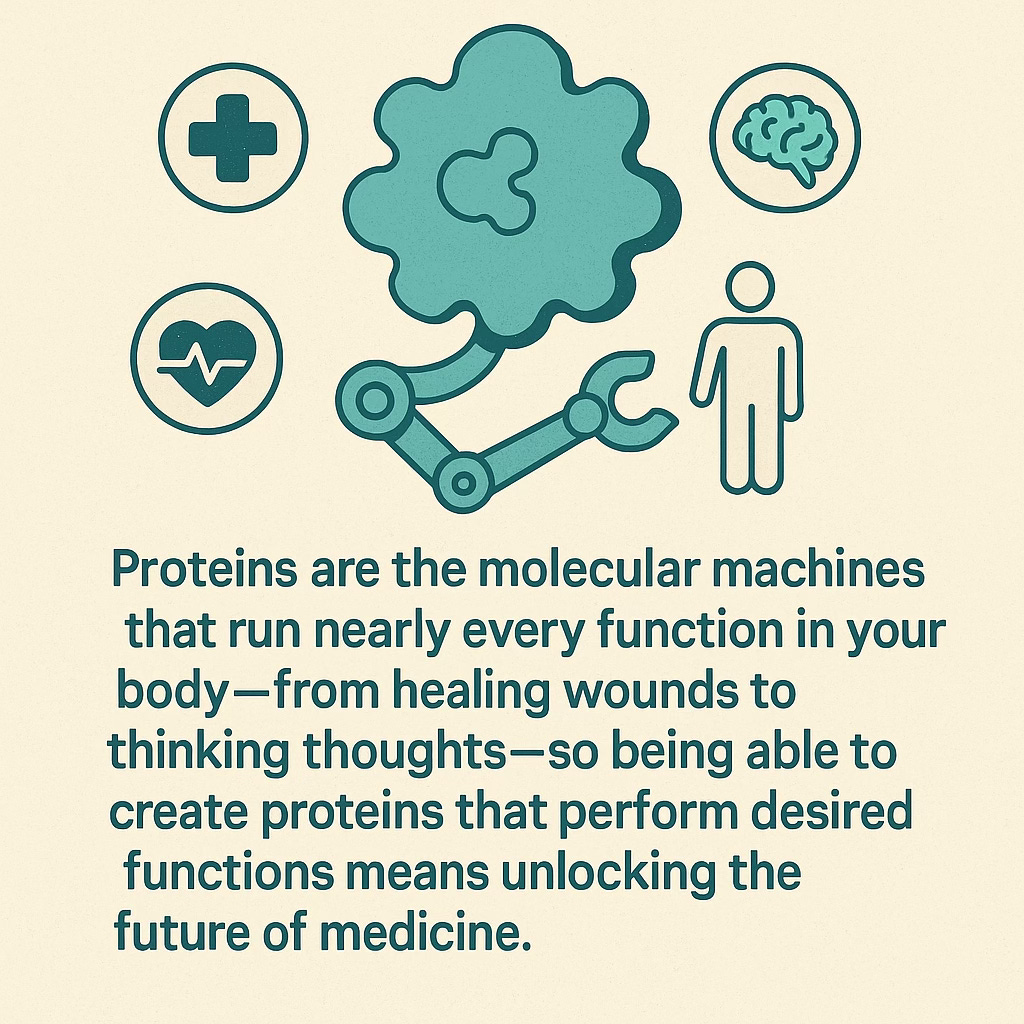 Proteins are the molecular machines that run nearly every function in your body—from healing wounds to thinking thoughts—so being able to create proteins that perform desired functions means unlocking the future of medicine.